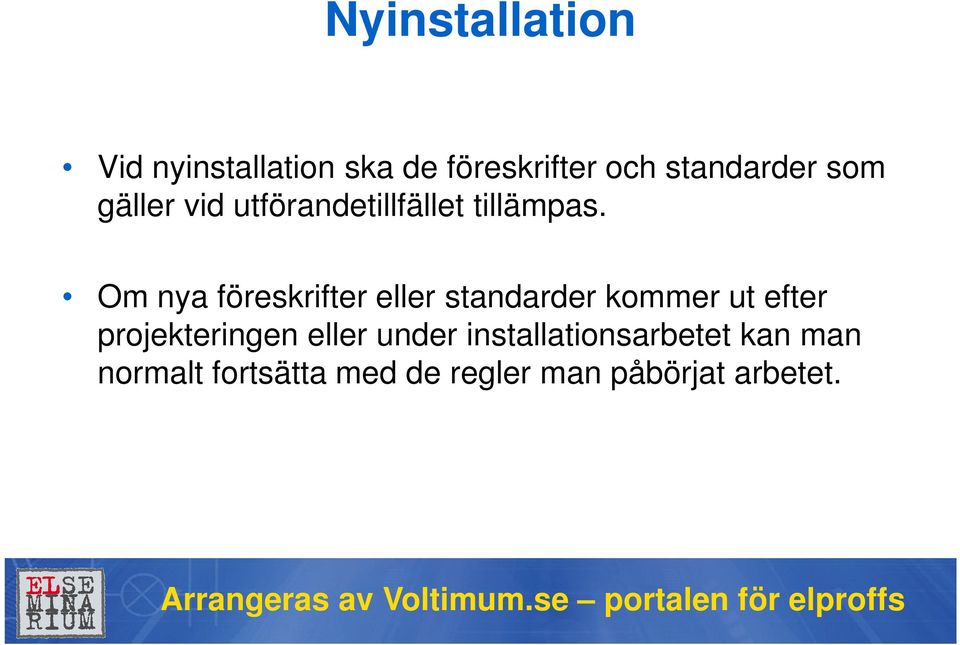 Nyinstallation

• Vid nyinstallation ska de föreskrifter och standarder som gäller vid utförandetillfället tillämpas.

• Om nya föreskrifter eller standarder kommer ut efter projekteringen eller under installationsarbetet kan man normalt fortsätta med de regler man påbörjat arbetet.

ELSE
MINA
RIUM

Arrangeras av Voltimum.se – portalen för elproffs